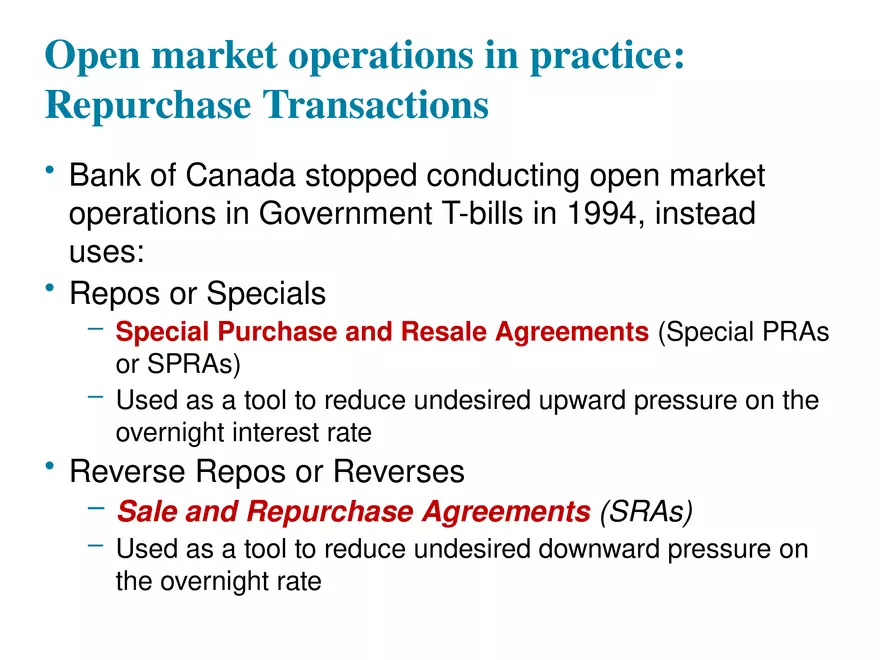 Open market operations in practice: Repurchase Transactions

• Bank of Canada stopped conducting open market operations in Government T-bills in 1994, instead uses:
• Repos or Specials
  – Special Purchase and Resale Agreements (Special PRAs or SPRAs)
  – Used as a tool to reduce undesired upward pressure on the overnight interest rate
• Reverse Repos or Reverses
  – Sale and Repurchase Agreements (SRAs)
  – Used as a tool to reduce undesired downward pressure on the overnight rate